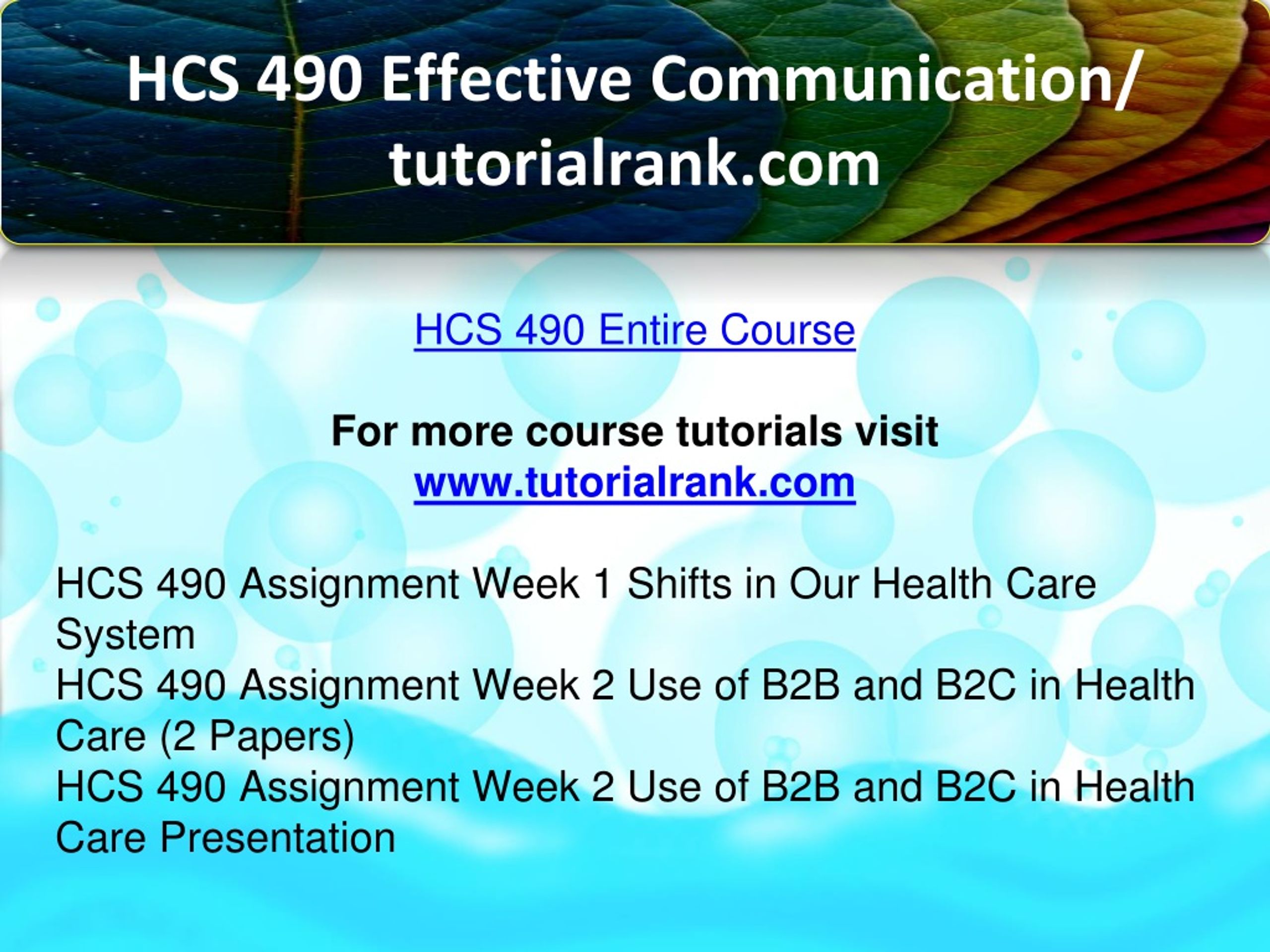 HCS 490 Effective Communication/ tutorialrank.com

HCS 490 Entire Course

For more course tutorials visit
www.tutorialrank.com

HCS 490 Assignment Week 1 Shifts in Our Health Care System
HCS 490 Assignment Week 2 Use of B2B and B2C in Health Care (2 Papers)
HCS 490 Assignment Week 2 Use of B2B and B2C in Health Care Presentation